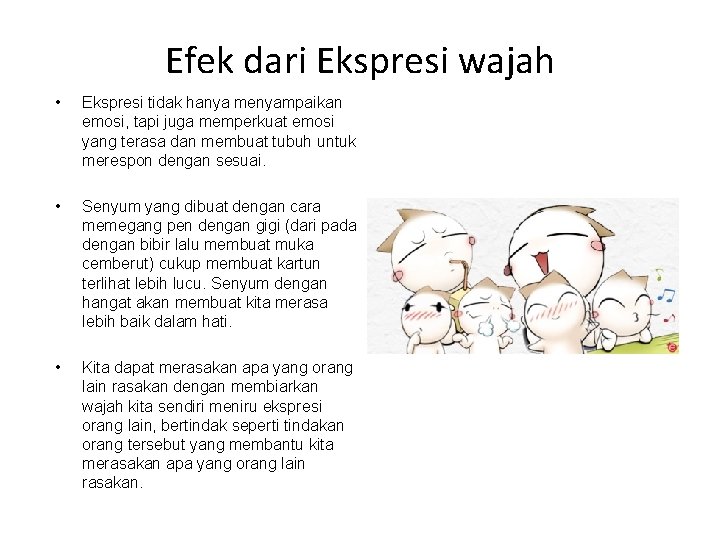 Efek dari Ekspresi wajah

• Ekspresi tidak hanya menyampaikan emosi, tapi juga memperkuat emosi yang terasa dan membuat tubuh untuk merespon dengan sesuai.

• Senyum yang dibuat dengan cara memegang pen dengan gigi (dari pada dengan bibir lalu membuat muka cemberut) cukup membuat kartun terlihat lebih lucu. Senyum dengan hangat akan membuat kita merasa lebih baik dalam hati.

• Kita dapat merasakan apa yang orang lain rasakan dengan membiarkan wajah kita sendiri meniru ekspresi orang lain, bertindak seperti tindakan orang tersebut yang membantu kita merasakan apa yang orang lain rasakan.